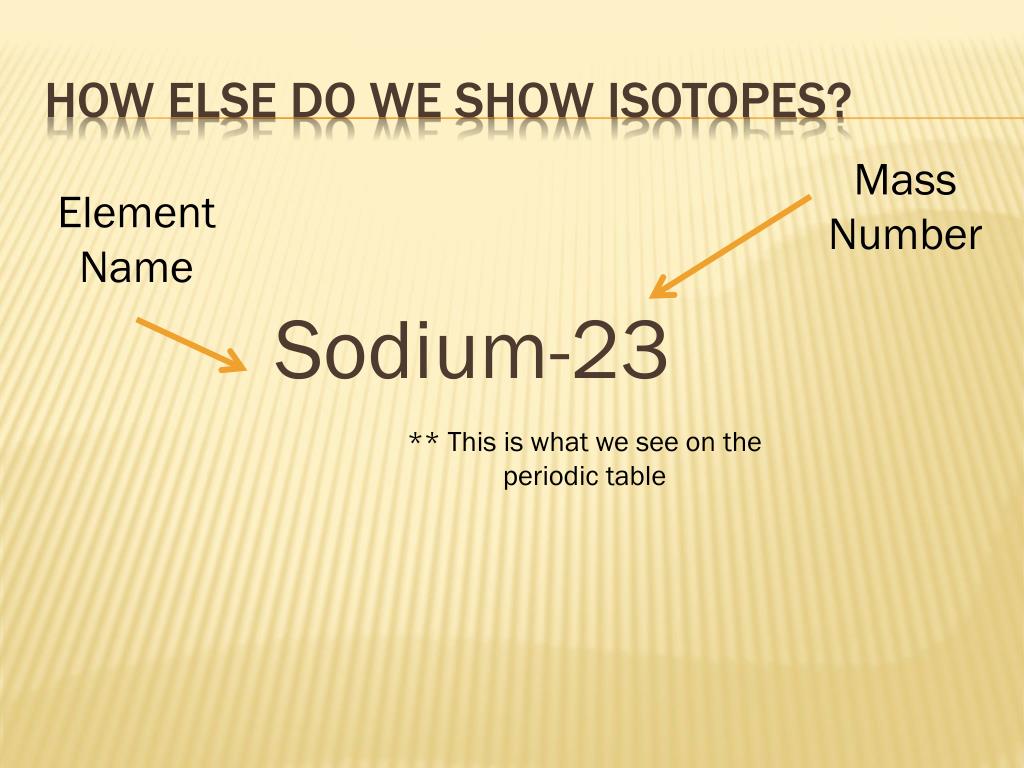 HOW ELSE DO WE SHOW ISOTOPES?

Element Name

Mass Number

Sodium-23

** This is what we see on the periodic table